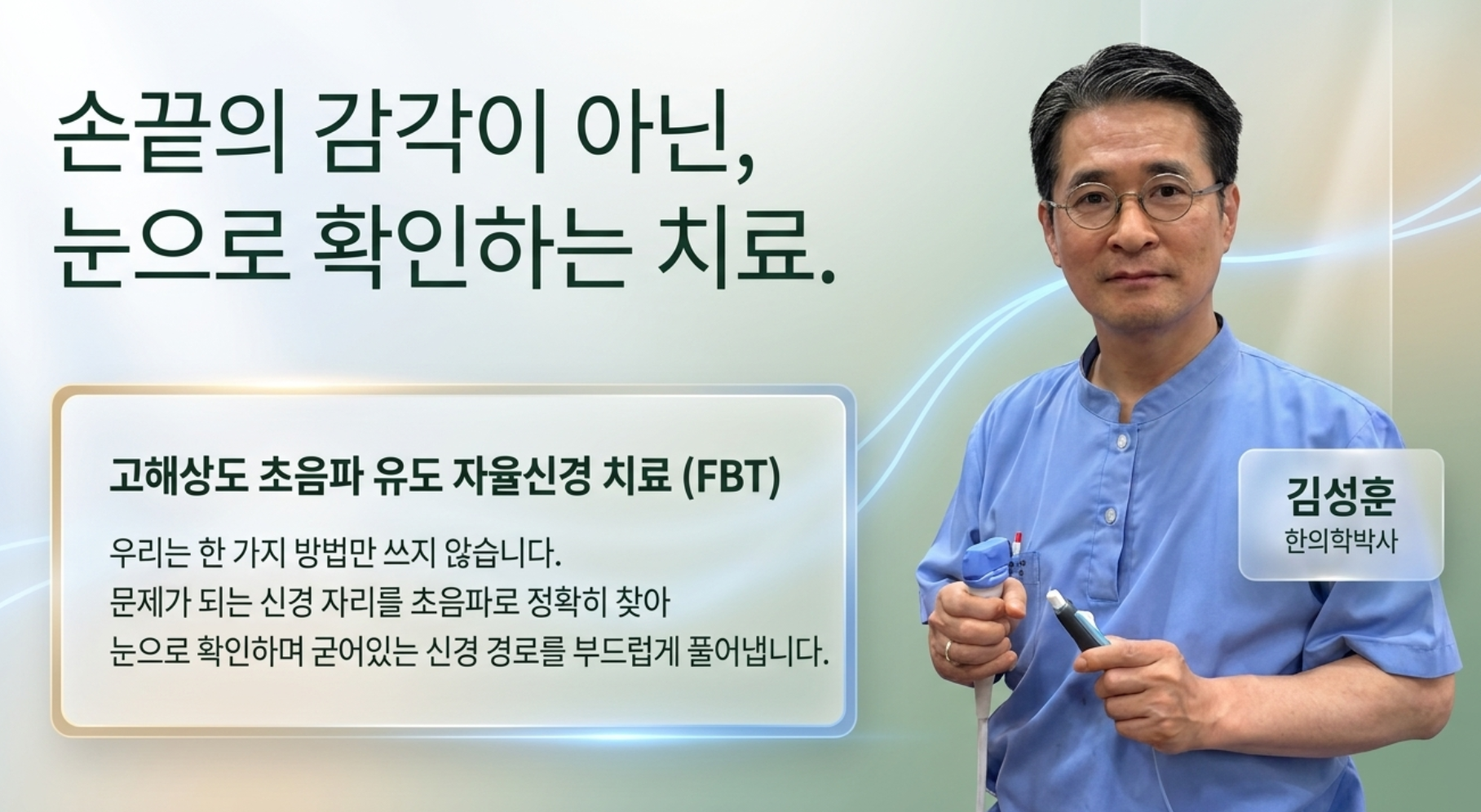 손끝의 감각이 아닌,
눈으로 확인하는 치료.

고해상도 초음파 유도 자율신경 치료 (FBT)

우리는 한 가지 방법만 쓰지 않습니다.
문제가 되는 신경 자리를 초음파로 정확히 찾아
눈으로 확인하며 굳어있는 신경 경로를 부드럽게 풀어냅니다.

김성훈
한의학박사